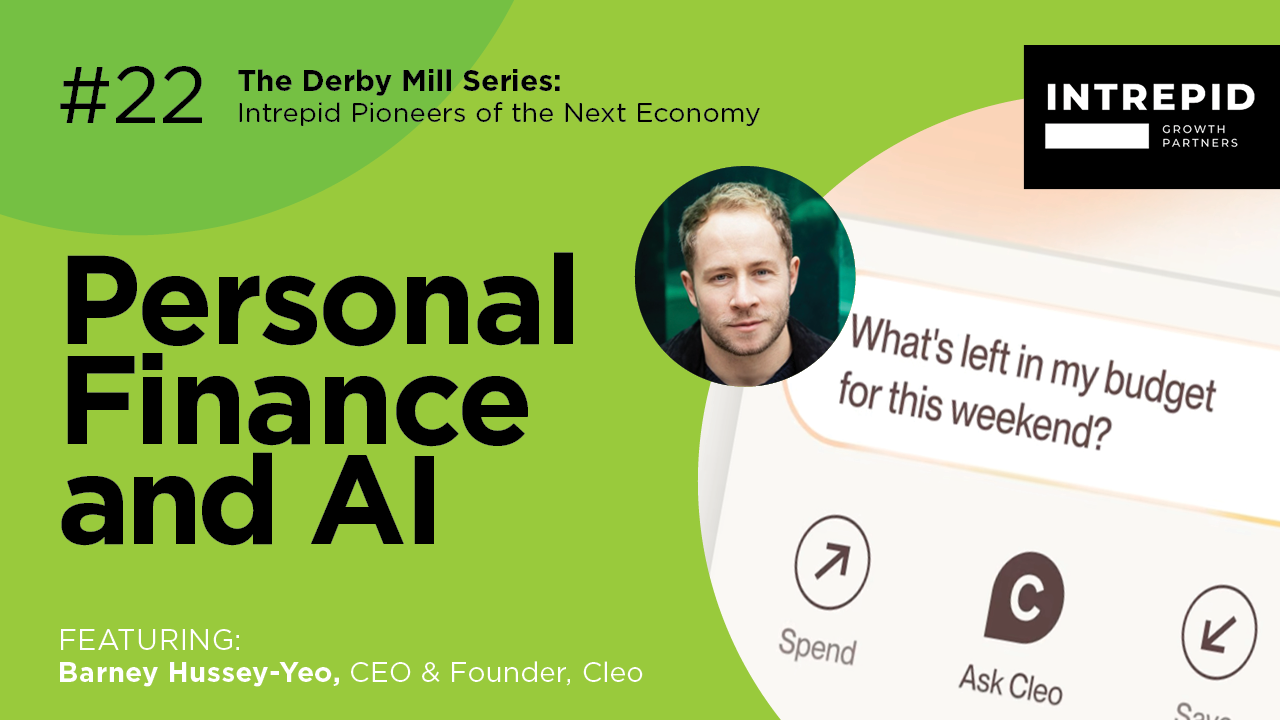 #22 The Derby Mill Series: Intrepid Pioneers of the Next Economy

INTREPID
GROWTH PARTNERS

Personal Finance and AI

What's left in my budget for this weekend?

Spend

C
Ask Cleo

Save

FEATURING:
Barney Hussey-Yeo, CEO & Founder, Cleo